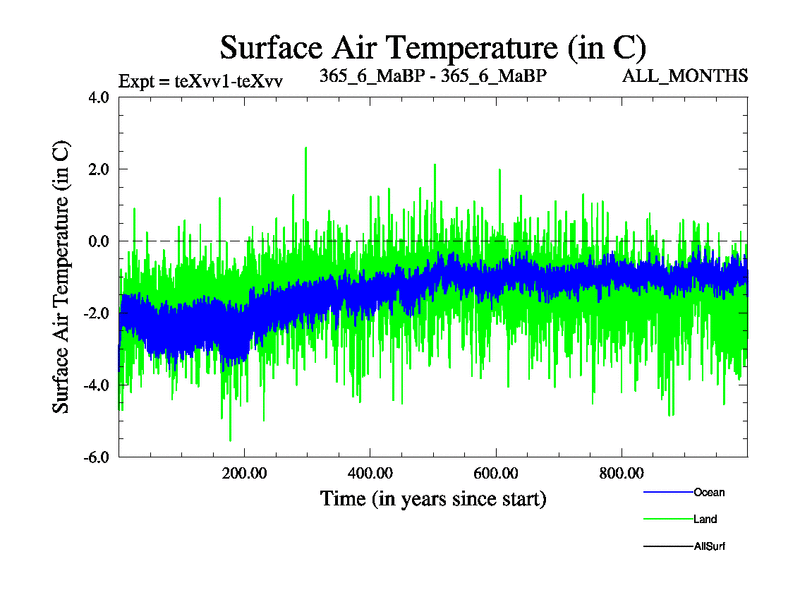 Surface Air Temperature (in C)

Expt = teXvv1-teXvv

365_6_MaBP - 365_6_MaBP

ALL_MONTHS

Surface Air Temperature (in C)

4.0

2.0

0.0

-2.0

-4.0

-6.0

200.00

400.00

600.00

800.00

Time (in years since start)

Ocean

Land

AllSurf